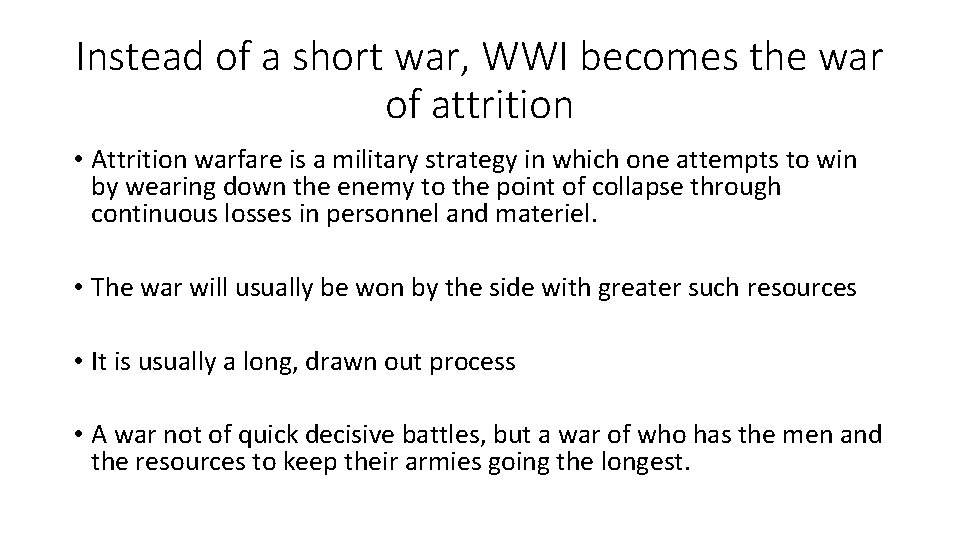 Instead of a short war, WWI becomes the war of attrition

• Attrition warfare is a military strategy in which one attempts to win by wearing down the enemy to the point of collapse through continuous losses in personnel and materiel.

• The war will usually be won by the side with greater such resources

• It is usually a long, drawn out process

• A war not of quick decisive battles, but a war of who has the men and the resources to keep their armies going the longest.